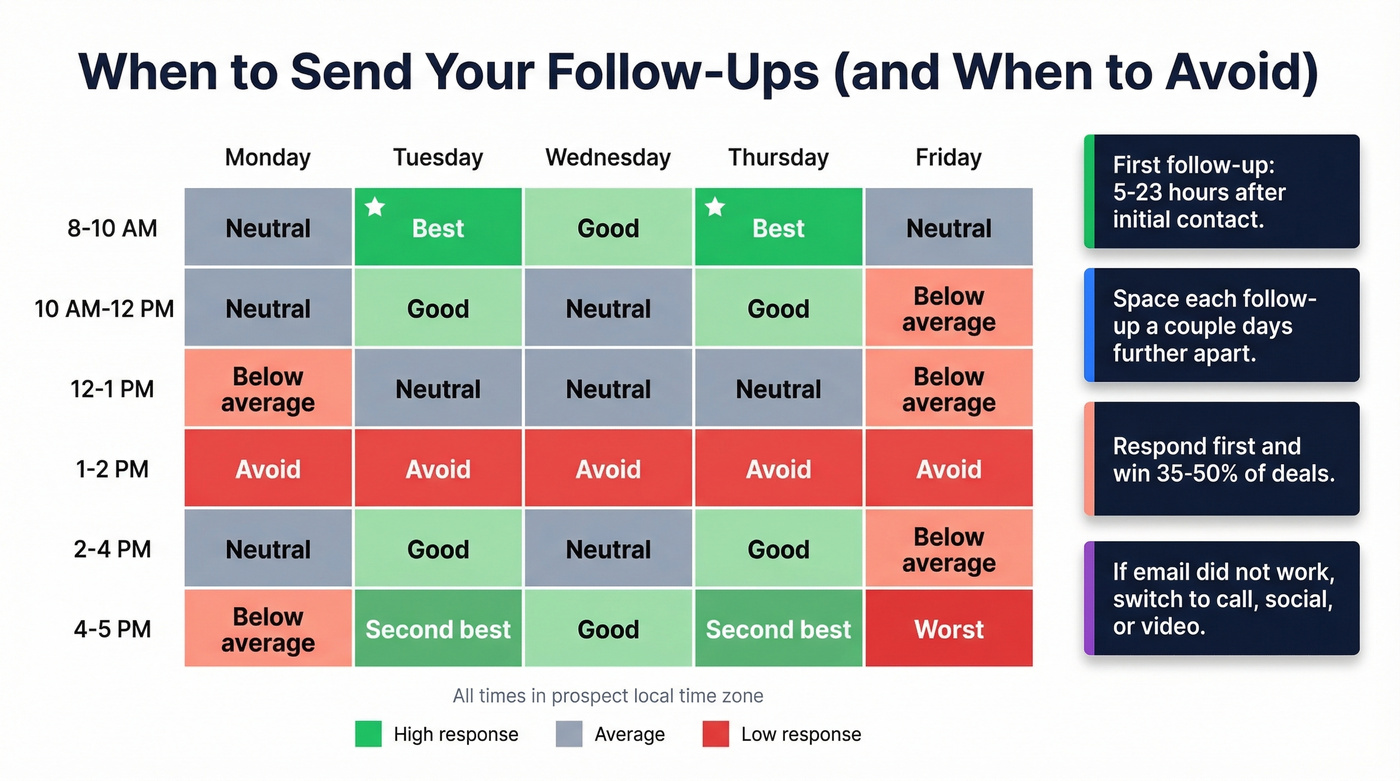 When to Send Your Follow-Ups (and When to Avoid)

| | Monday | Tuesday | Wednesday | Thursday | Friday |
|---|---|---|---|---|---|
| 8-10 AM | Neutral | Best | Good | Best | Neutral |
| 10 AM-12 PM | Neutral | Good | Neutral | Good | Below average |
| 12-1 PM | Below average | Neutral | Neutral | Neutral | Below average |
| 1-2 PM | Avoid | Avoid | Avoid | Avoid | Avoid |
| 2-4 PM | Neutral | Good | Neutral | Good | Below average |
| 4-5 PM | Below average | Second best | Good | Second best | Worst |

All times in prospect local time zone

High response Average Low response

First follow-up: 5-23 hours after initial contact.

Space each follow-up a couple days further apart.

Respond first and win 35-50% of deals.

If email did not work, switch to call, social, or video.